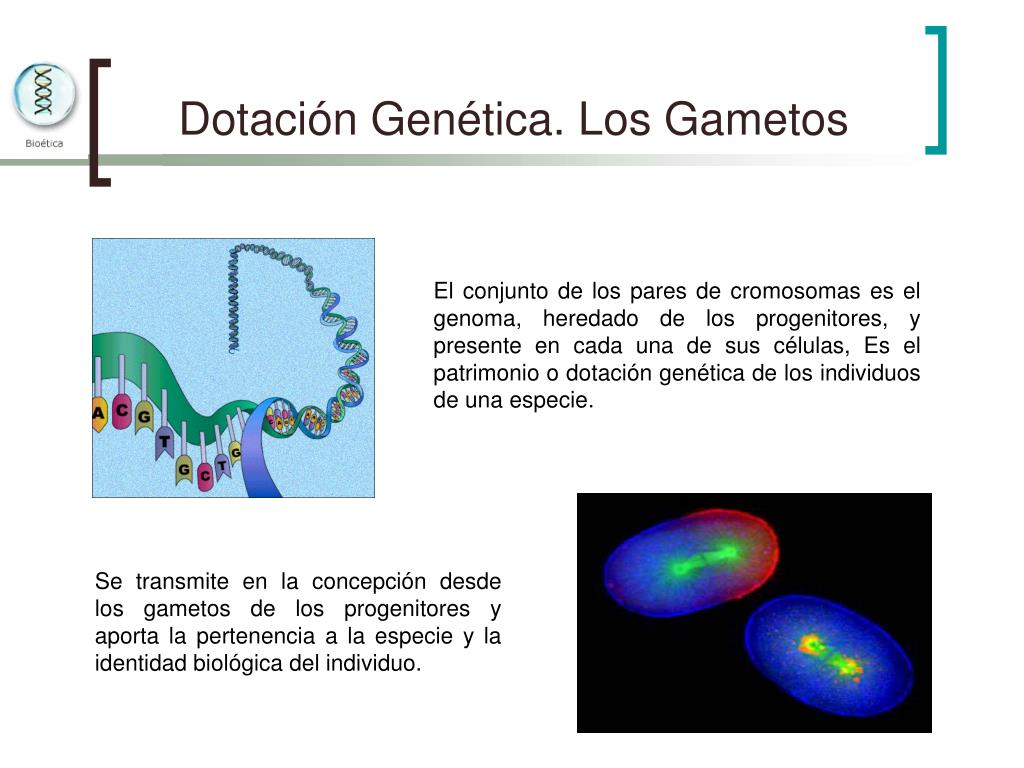 Bioética

Dotación Genética. Los Gametos

A C G T G C T G

El conjunto de los pares de cromosomas es el genoma, heredado de los progenitores, y presente en cada una de sus células, Es el patrimonio o dotación genética de los individuos de una especie.

Se transmite en la concepción desde los gametos de los progenitores y aporta la pertenencia a la especie y la identidad biológica del individuo.